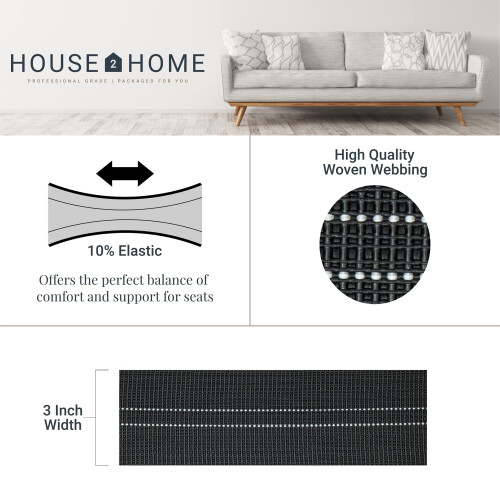 HOUSE 2 HOME
PROFESSIONAL GRADE | PACKAGES FOR YOU

10% Elastic

Offers the perfect balance of comfort and support for seats

High Quality Woven Webbing

3 Inch Width